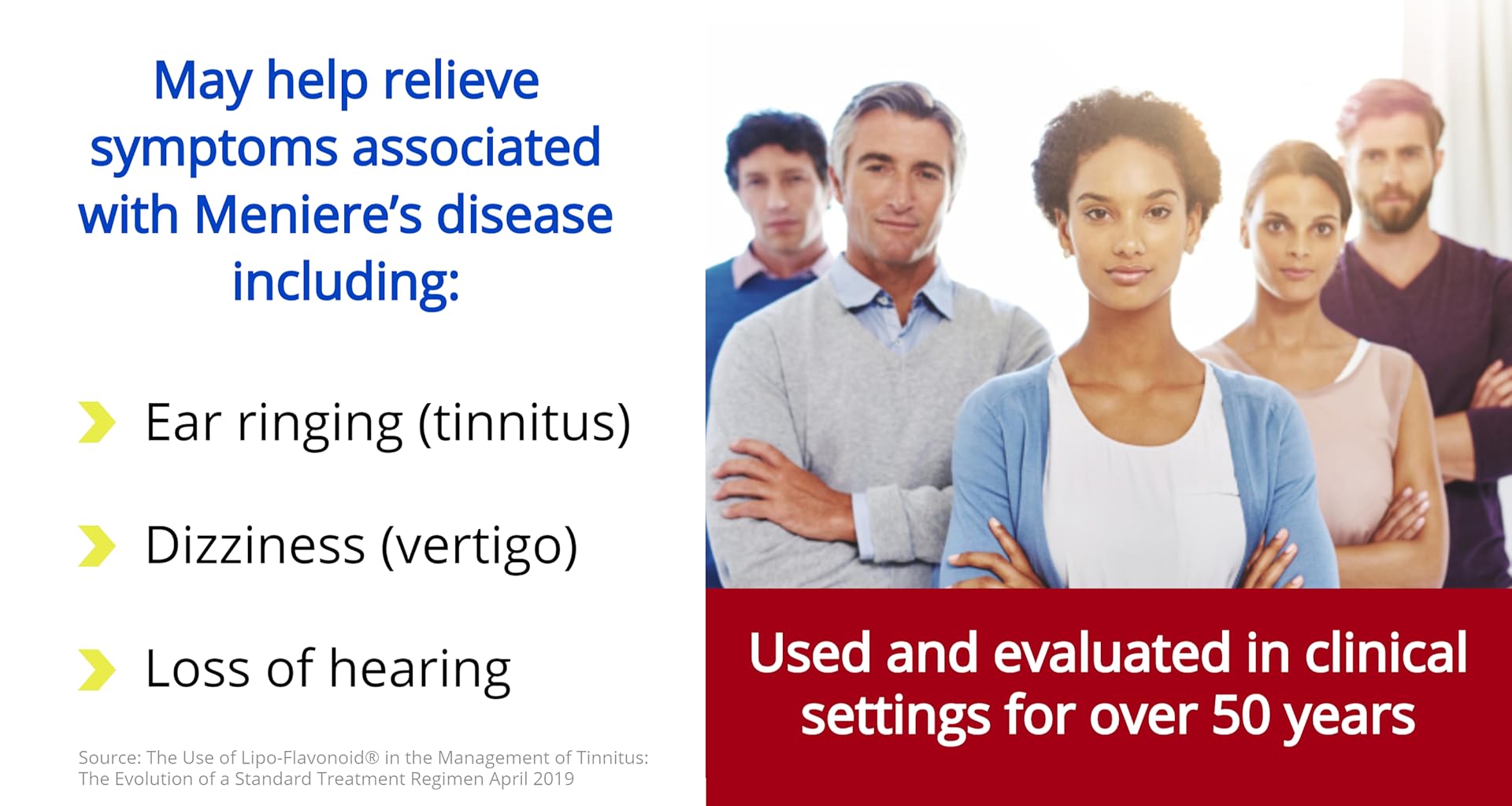 May help relieve symptoms associated with Meniere's disease including:

Ear ringing (tinnitus)

Dizziness (vertigo)

Loss of hearing

Source: The Use of Lipo-Flavonoid® in the Management of Tinnitus: The Evolution of a Standard Treatment Regimen April 2019

Used and evaluated in clinical settings for over 50 years